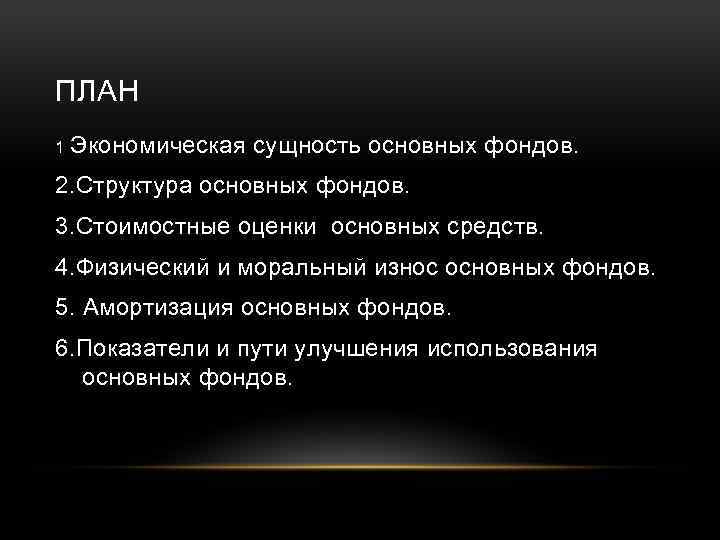 ПЛАН

1 Экономическая сущность основных фондов.

2.Структура основных фондов.

3.Стоимостные оценки основных средств.

4.Физический и моральный износ основных фондов.

5. Амортизация основных фондов.

6.Показатели и пути улучшения использования основных фондов.